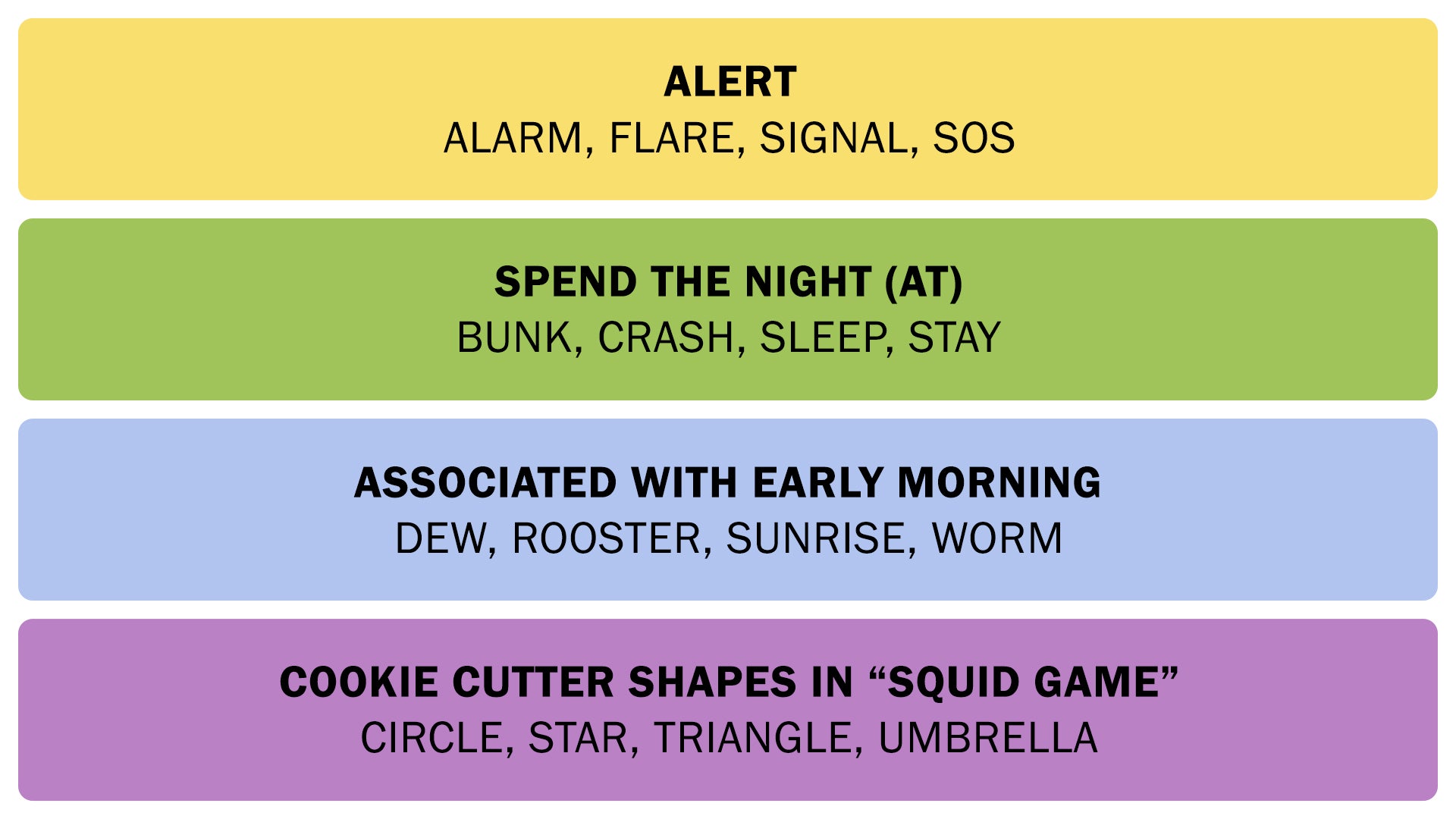 ALERT
ALARM, FLARE, SIGNAL, SOS

SPEND THE NIGHT (AT)
BUNK, CRASH, SLEEP, STAY

ASSOCIATED WITH EARLY MORNING
DEW, ROOSTER, SUNRISE, WORM

COOKIE CUTTER SHAPES IN “SQUID GAME”
CIRCLE, STAR, TRIANGLE, UMBRELLA